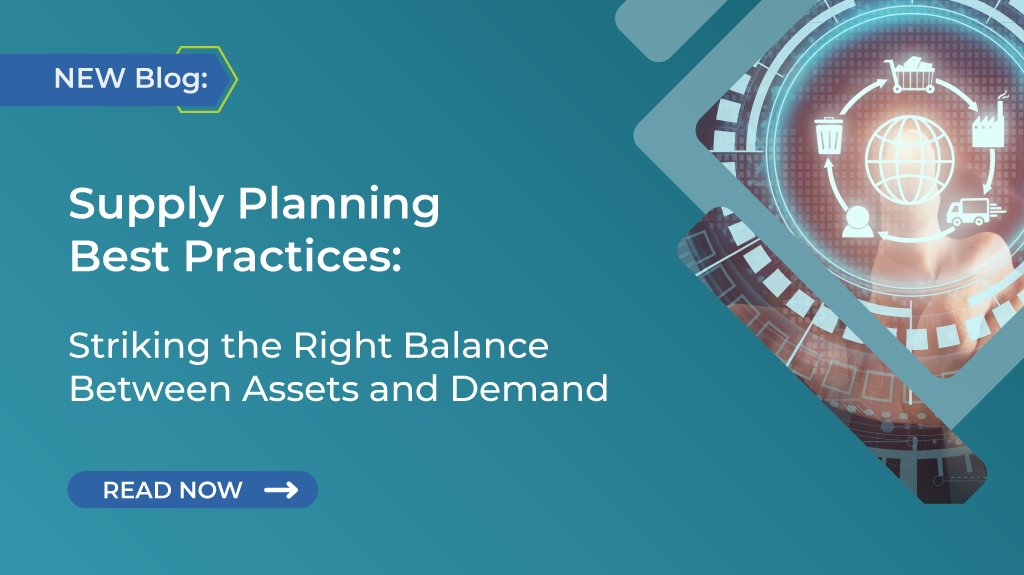 NEW Blog:

Supply Planning Best Practices:

Striking the Right Balance Between Assets and Demand

READ NOW